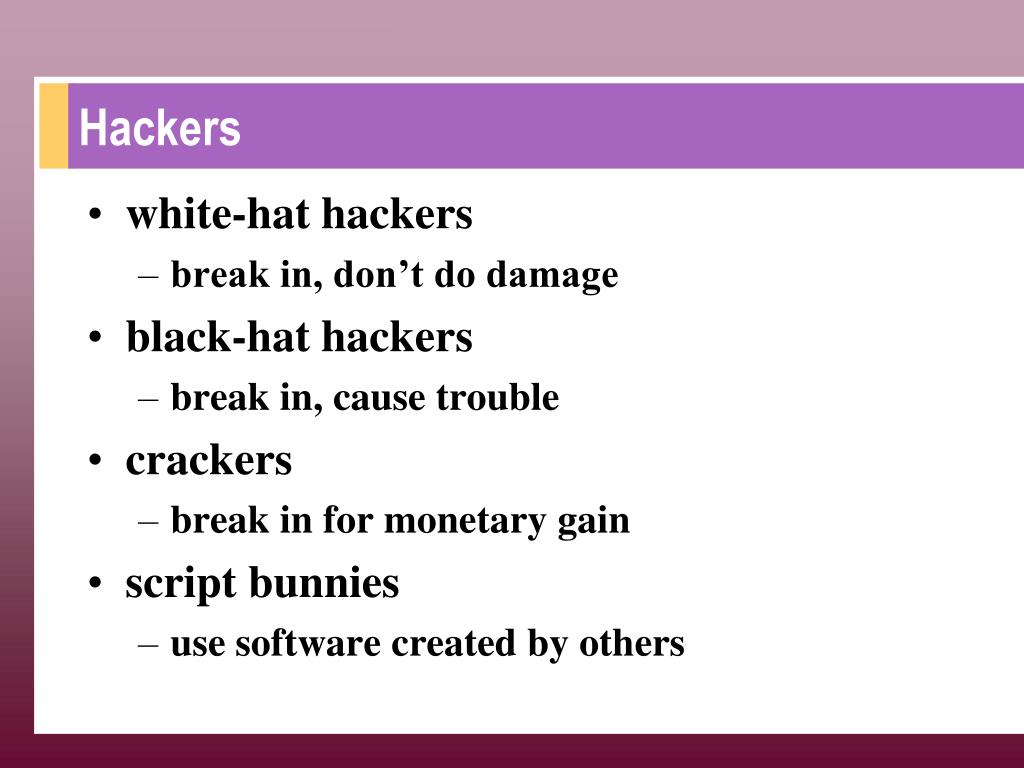 Hackers

• white-hat hackers
– break in, don’t do damage
• black-hat hackers
– break in, cause trouble
• crackers
– break in for monetary gain
• script bunnies
– use software created by others